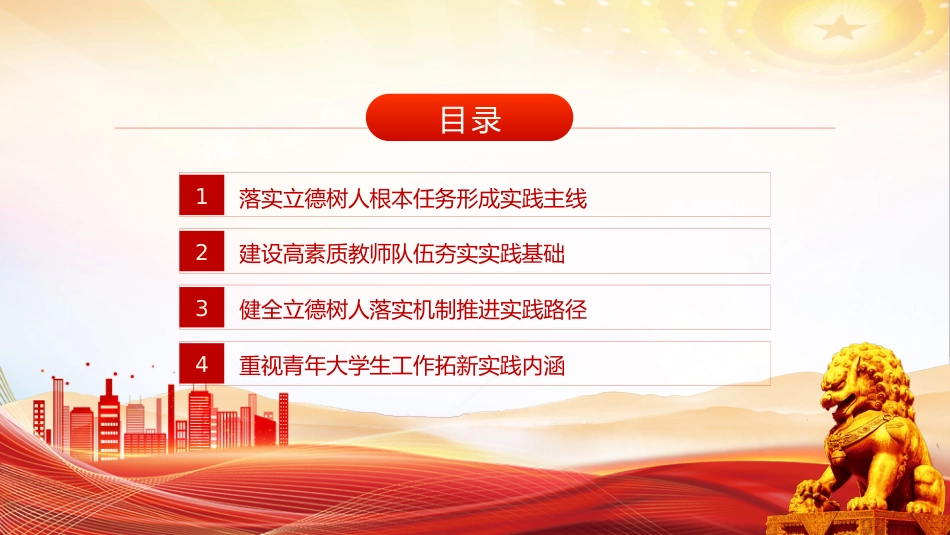 目录

1 落实立德树人根本任务形成实践主线

2 建设高素质教师队伍夯实实践基础

3 健全立德树人落实机制推进实践路径

4 重视青年大学生工作拓新实践内涵